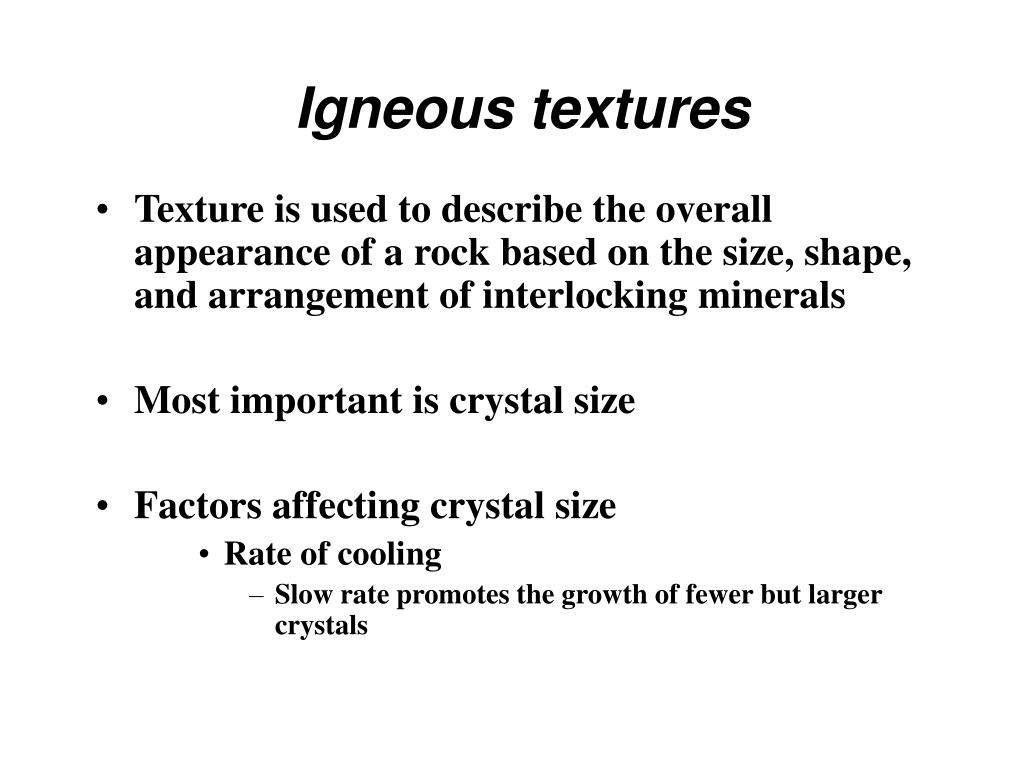 Igneous textures

• Texture is used to describe the overall appearance of a rock based on the size, shape, and arrangement of interlocking minerals

• Most important is crystal size

• Factors affecting crystal size
  • Rate of cooling
    – Slow rate promotes the growth of fewer but larger crystals